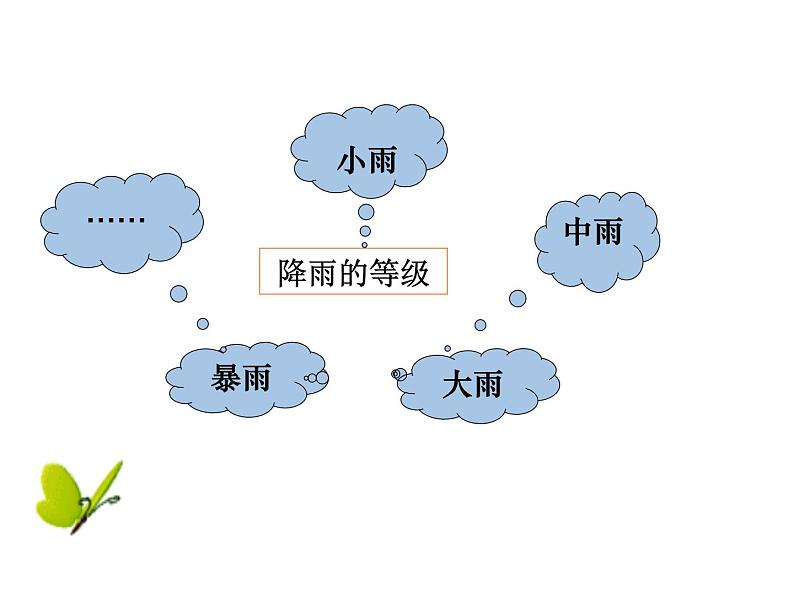 小雨

……

中雨

降雨的等级

暴雨

大雨